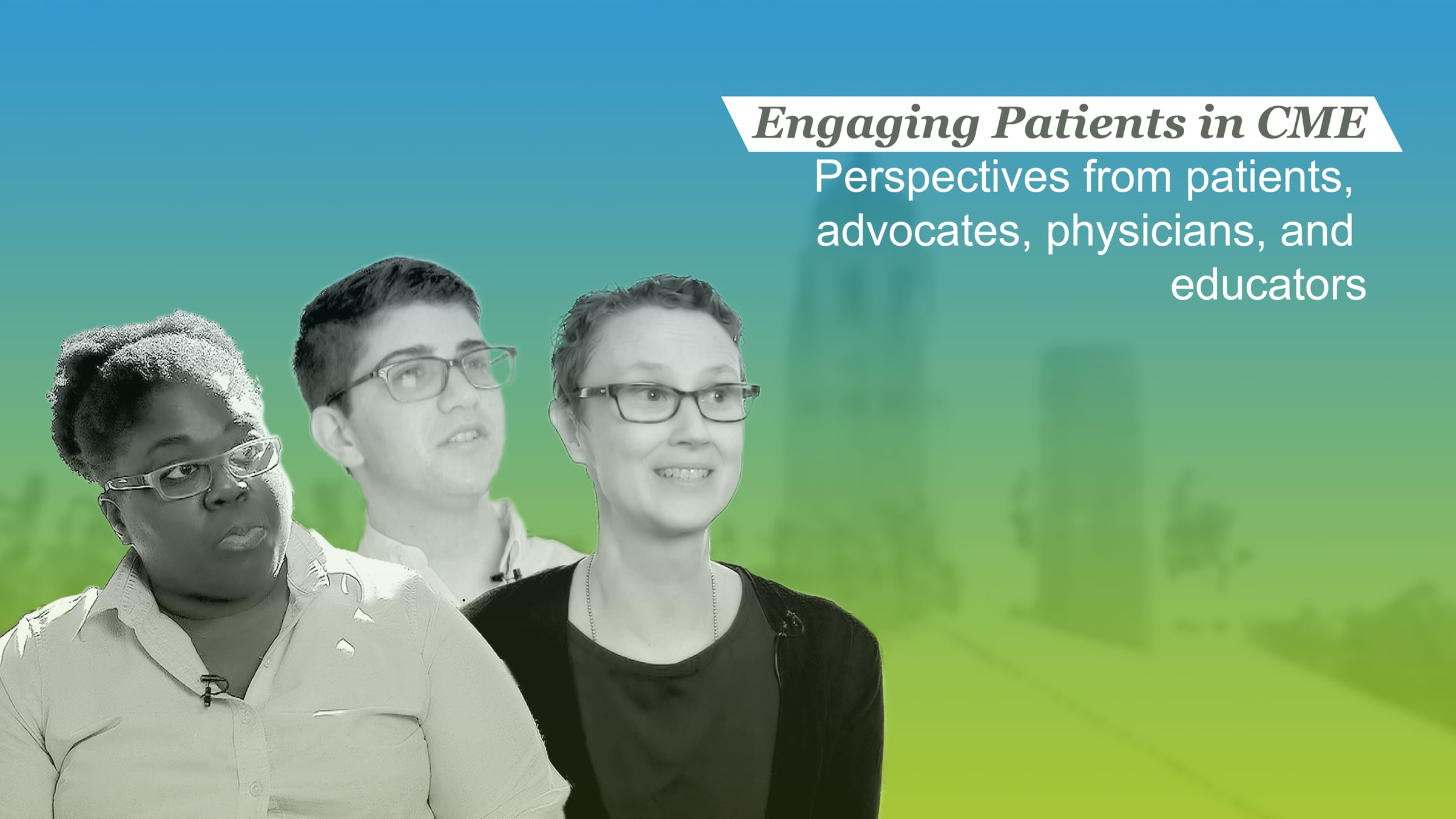 Engaging Patients in CME

Perspectives from patients, advocates, physicians, and educators